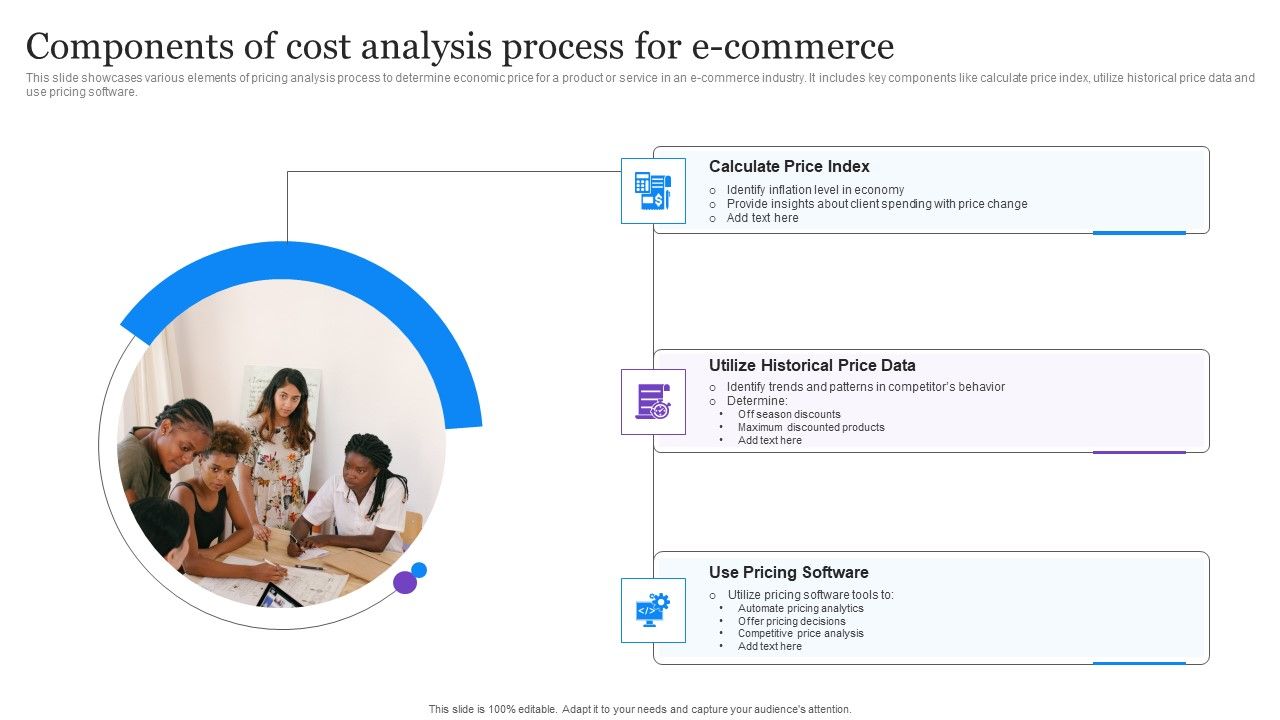 Components of cost analysis process for e-commerce

This slide showcases various elements of pricing analysis process to determine economic price for a product or service in an e-commerce industry. It includes key components like calculate price index, utilize historical price data and use pricing software.

Calculate Price Index
o Identify inflation level in economy
o Provide insights about client spending with price change
o Add text here

Utilize Historical Price Data
o Identify trends and patterns in competitor's behavior
o Determine:
• Off season discounts
• Maximum discounted products
• Add text here

Use Pricing Software
o Utilize pricing software tools to:
• Automate pricing analytics
• Offer pricing decisions
• Competitive price analysis
• Add text here

This slide is 100% editable. Adapt it to your needs and capture your audience's attention.